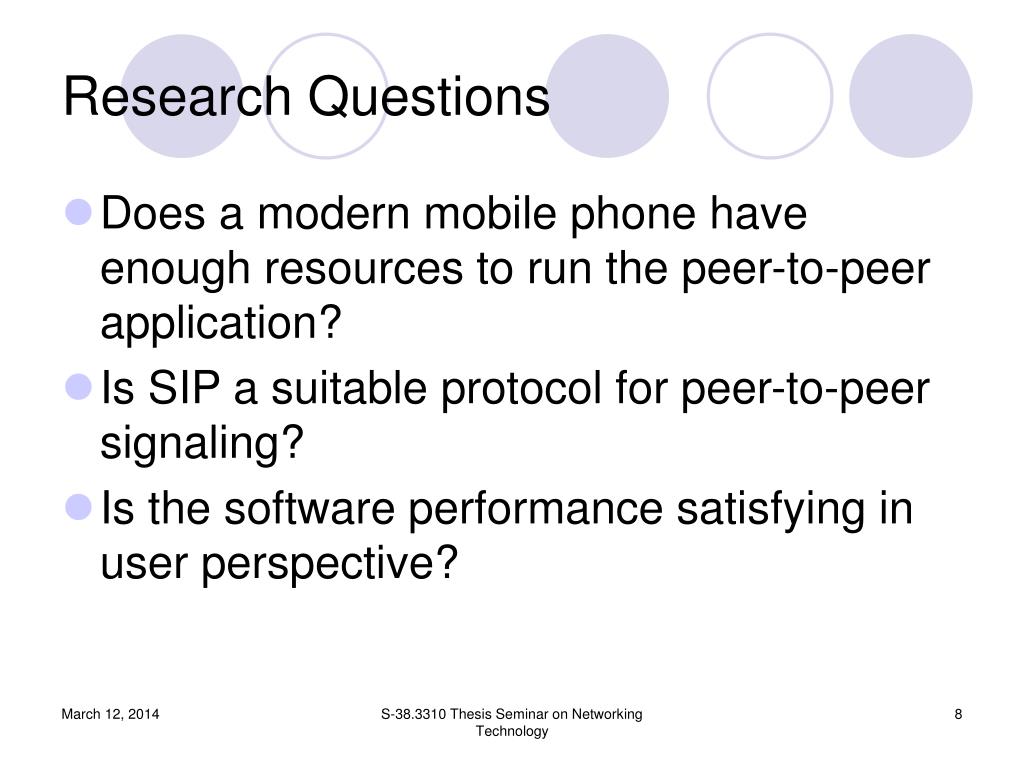 Research Questions

Does a modern mobile phone have enough resources to run the peer-to-peer application?

Is SIP a suitable protocol for peer-to-peer signaling?

Is the software performance satisfying in user perspective?

March 12, 2014

S-38.3310 Thesis Seminar on Networking Technology

8